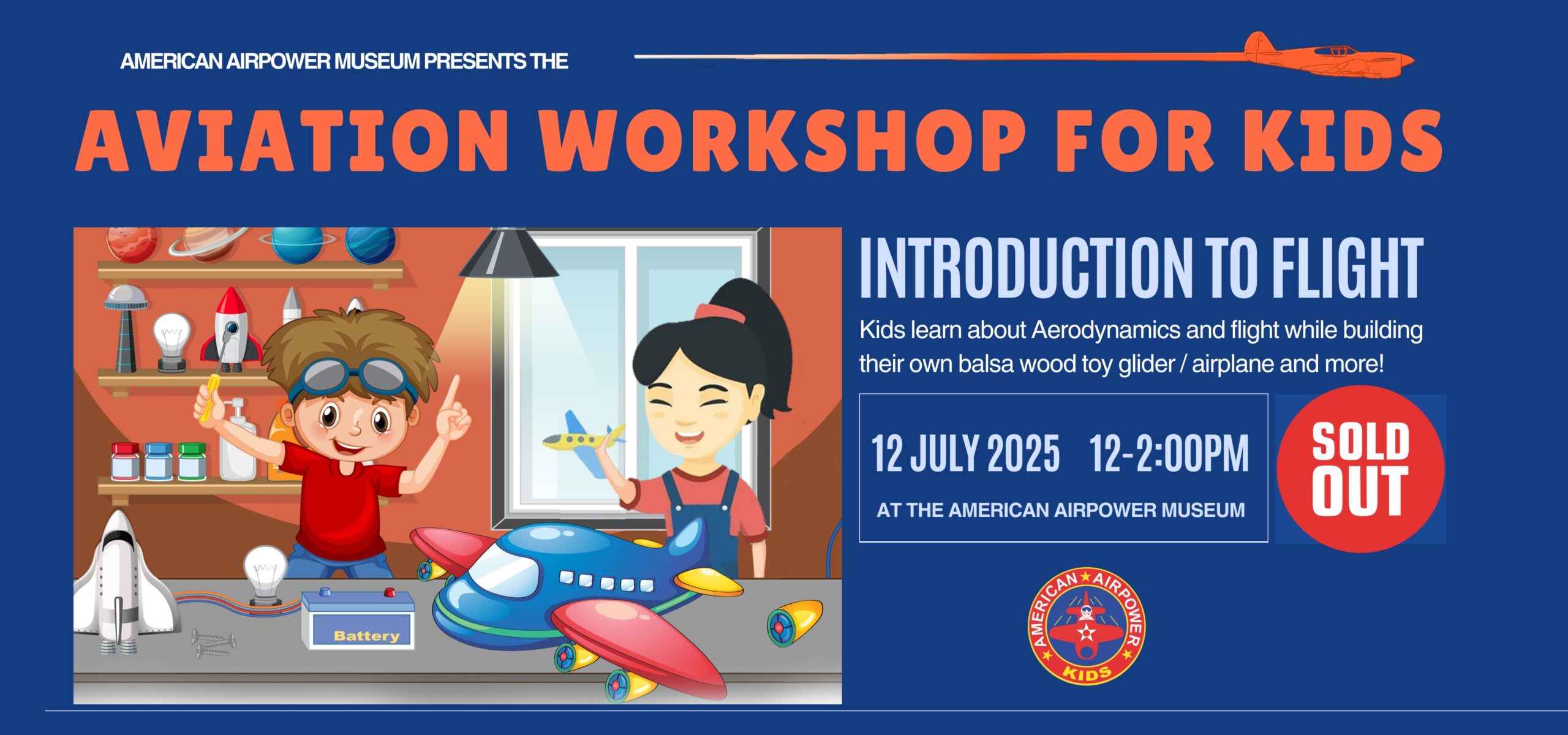 AMERICAN AIRPOWER MUSEUM PRESENTS THE

AVIATION WORKSHOP FOR KIDS

Battery

INTRODUCTION TO FLIGHT

Kids learn about Aerodynamics and flight while building their own balsa wood toy glider / airplane and more!

12 JULY 2025 12-2:00PM

AT THE AMERICAN AIRPOWER MUSEUM

SOLD OUT

AMERICAN AIRPOWER KIDS